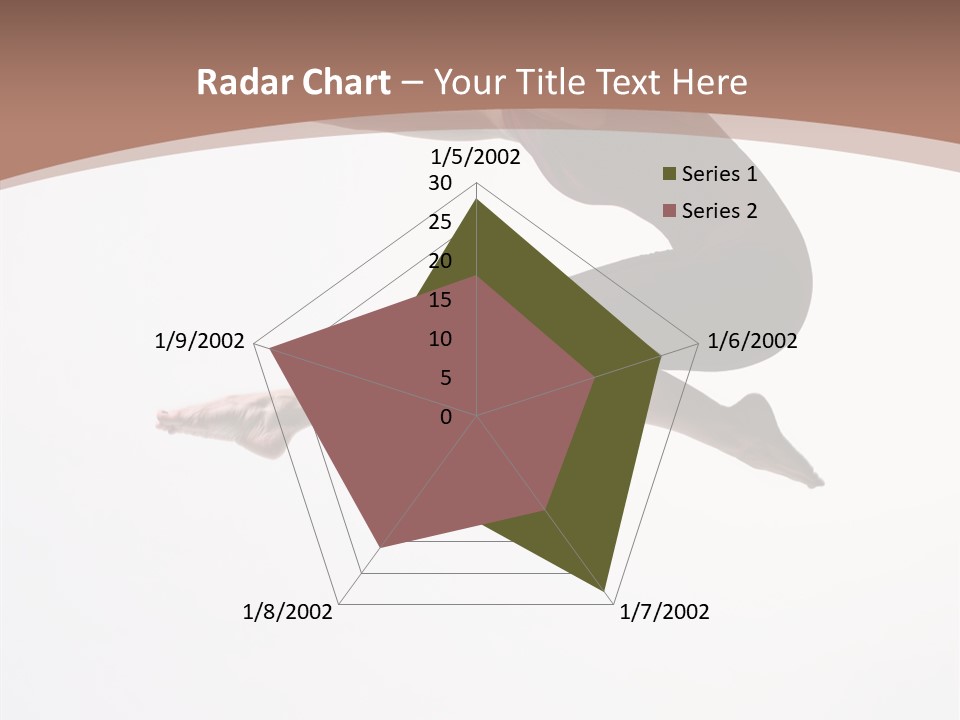 Radar Chart – Your Title Text Here

1/5/2002
30
25
20
15
10
5
0
1/6/2002
1/7/2002
1/8/2002
1/9/2002

Series 1
Series 2